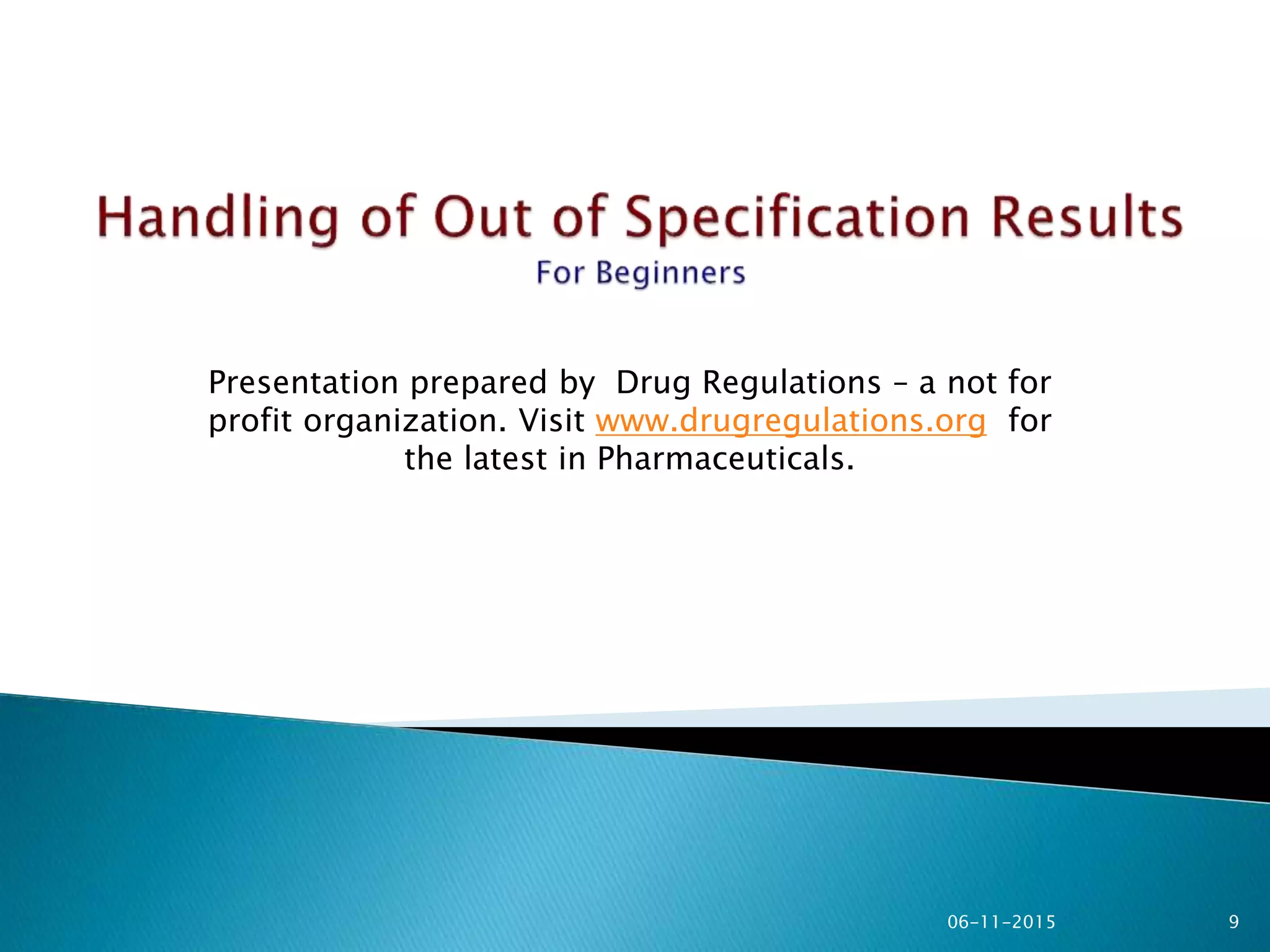 Handling of Out of Specification Results
For Beginners

Presentation prepared by Drug Regulations – a not for profit organization. Visit www.drugregulations.org for the latest in Pharmaceuticals.

06-11-2015

9